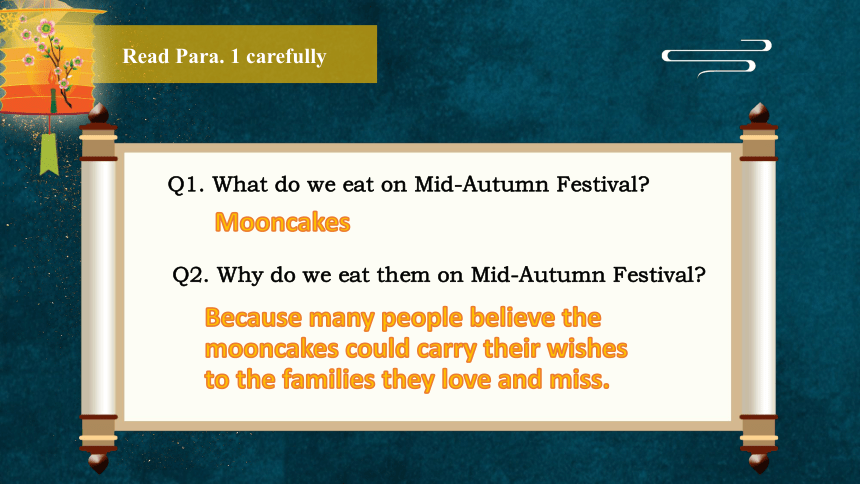 Read Para. 1 carefully

Q1. What do we eat on Mid-Autumn Festival?

Mooncakes

Q2. Why do we eat them on Mid-Autumn Festival?

Because many people believe the mooncakes could carry their wishes to the families they love and miss.